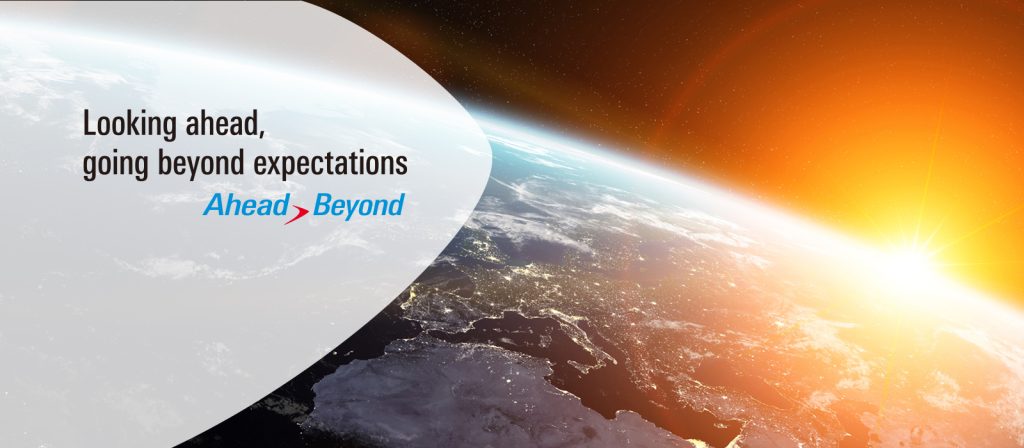 Looking ahead,
going beyond expectations

Ahead Beyond